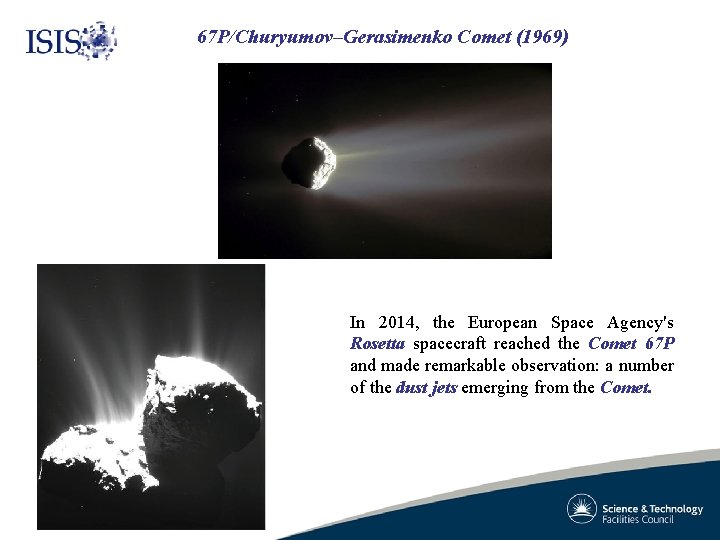 ISIS

67P/Churyumov–Gerasimenko Comet (1969)

In 2014, the European Space Agency's Rosetta spacecraft reached the Comet 67P and made remarkable observation: a number of the dust jets emerging from the Comet.

Science & Technology Facilities Council